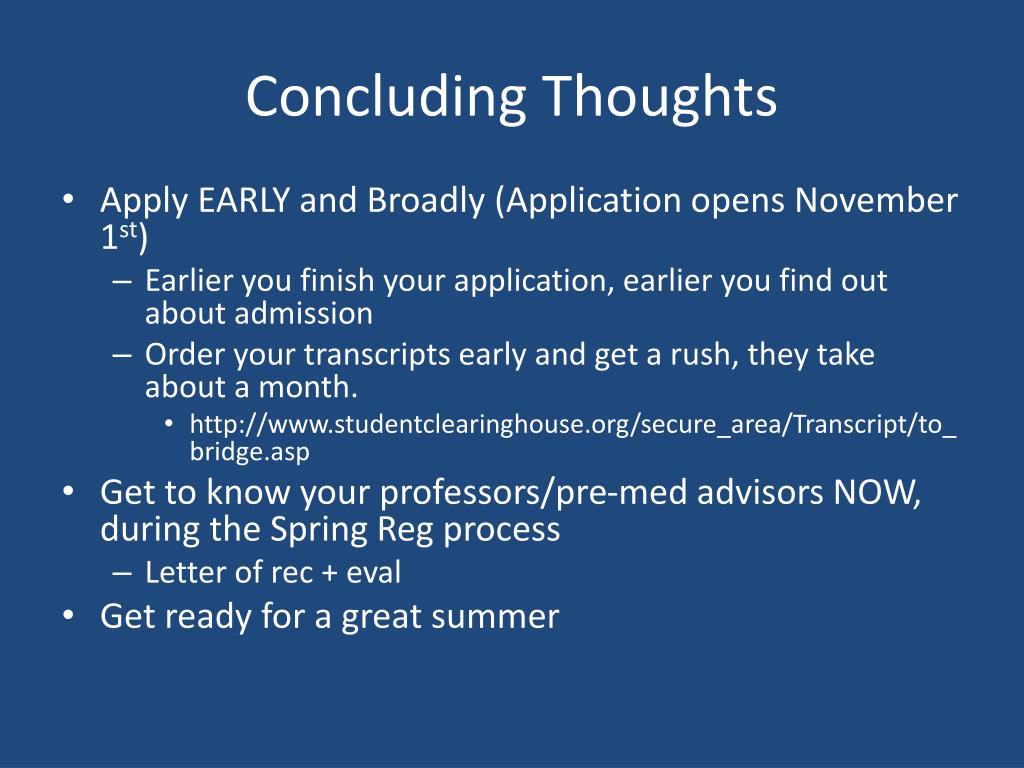 Concluding Thoughts

• Apply EARLY and Broadly (Application opens November 1$^{st}$)
– Earlier you finish your application, earlier you find out about admission
– Order your transcripts early and get a rush, they take about a month.
• http://www.studentclearinghouse.org/secure_area/Transcript/to_bridge.asp
• Get to know your professors/pre-med advisors NOW, during the Spring Reg process
– Letter of rec + eval
• Get ready for a great summer